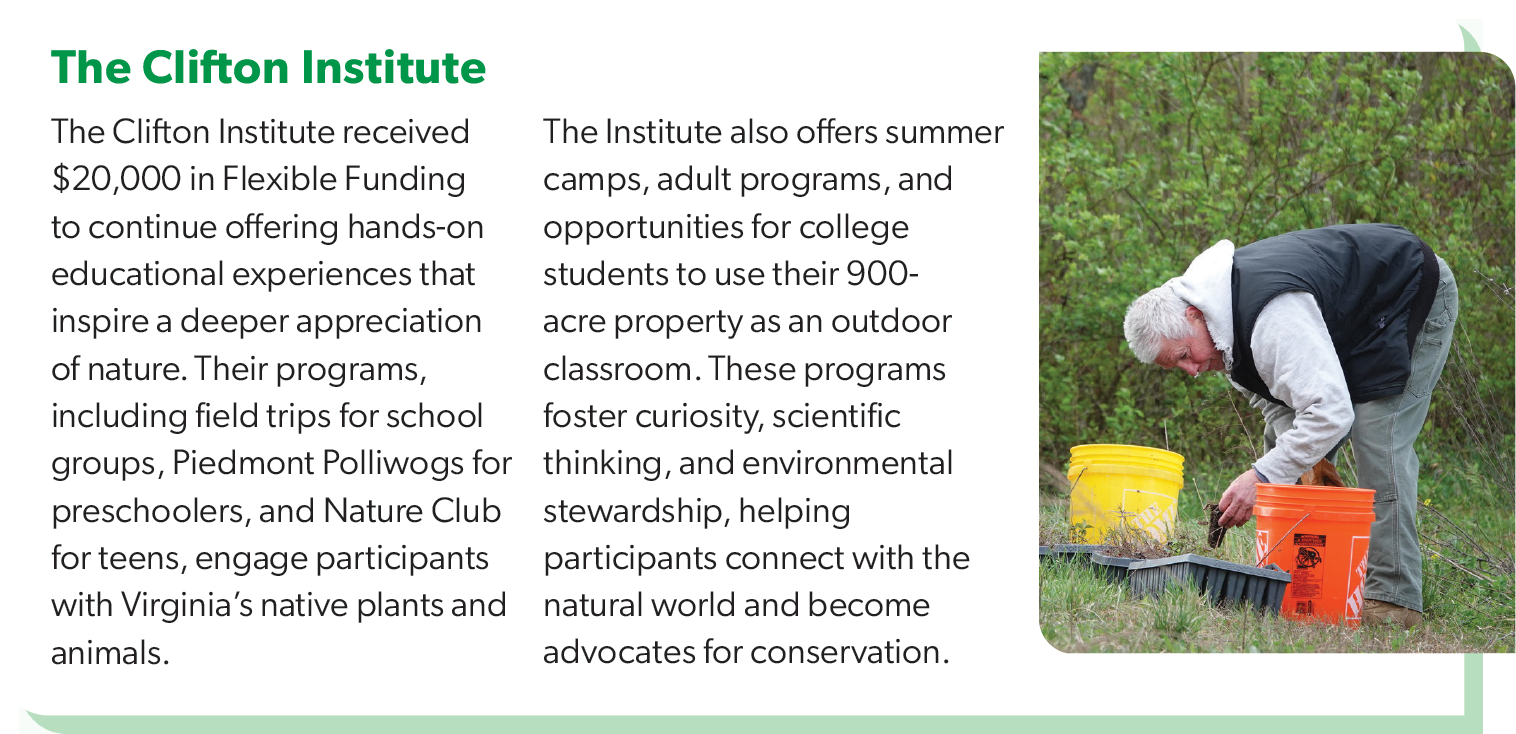 The Clifton Institute

The Clifton Institute received \$20,000 in Flexible Funding to continue offering hands-on educational experiences that inspire a deeper appreciation of nature. Their programs, including field trips for school groups, Piedmont Polliwogs for preschoolers, and Nature Club for teens, engage participants with Virginia's native plants and animals.

The Institute also offers summer camps, adult programs, and opportunities for college students to use their 900-acre property as an outdoor classroom. These programs foster curiosity, scientific thinking, and environmental stewardship, helping participants connect with the natural world and become advocates for conservation.